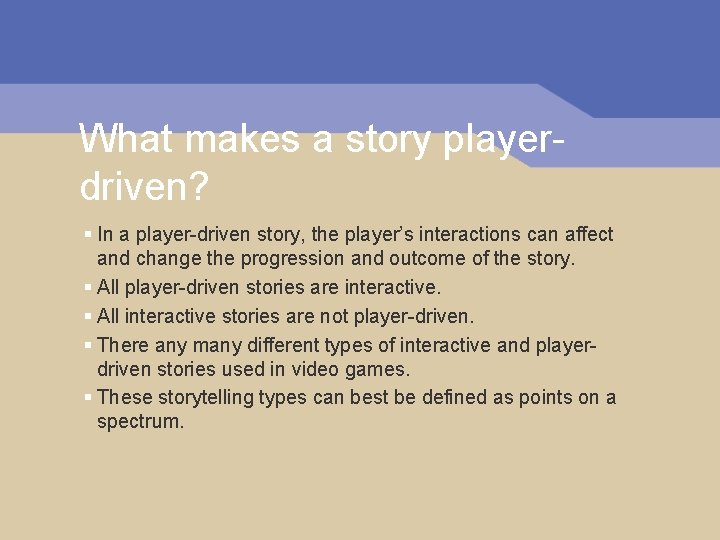 What makes a story player-driven?

▪ In a player-driven story, the player's interactions can affect and change the progression and outcome of the story.
▪ All player-driven stories are interactive.
▪ All interactive stories are not player-driven.
▪ There any many different types of interactive and player-driven stories used in video games.
▪ These storytelling types can best be defined as points on a spectrum.